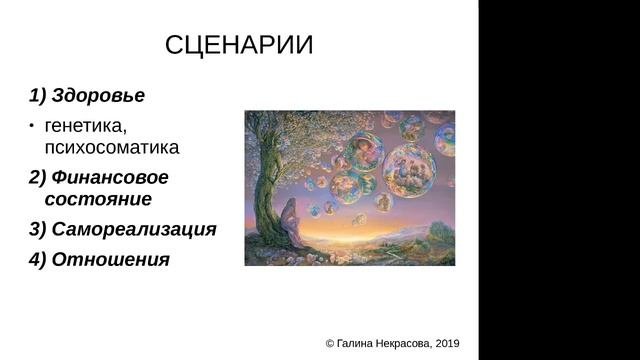 СЦЕНАРИИ

1) Здоровье

• генетика, психосоматика

2) Финансовое состояние

3) Самореализация

4) Отношения

© Галина Некрасова, 2019